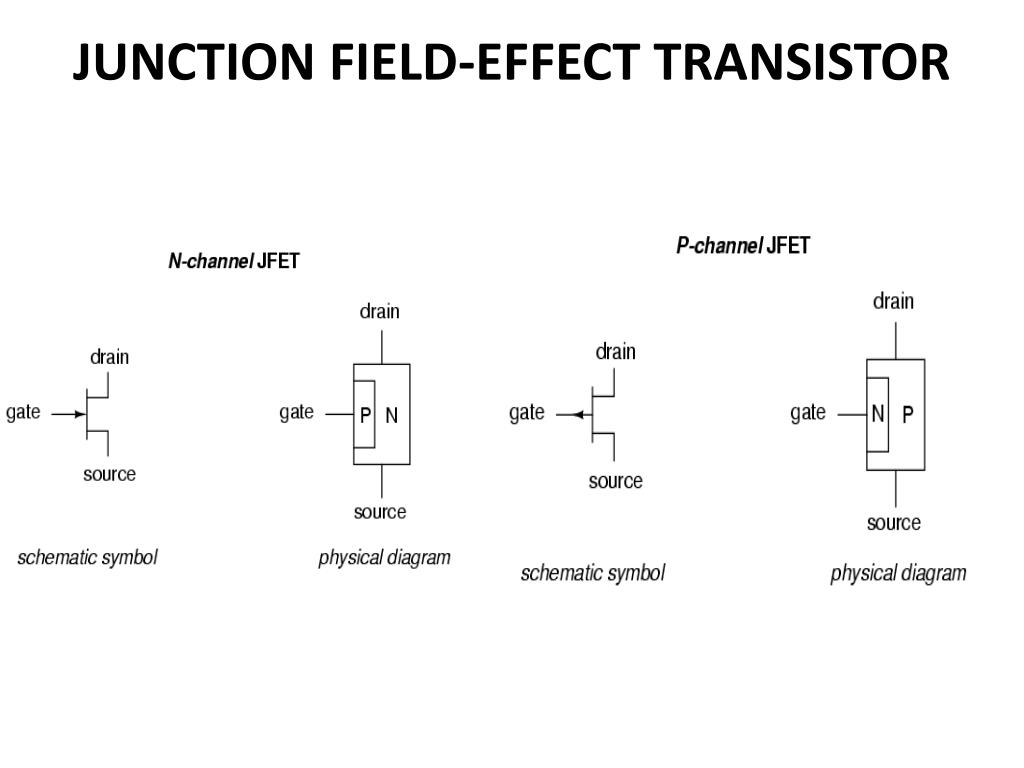 JUNCTION FIELD-EFFECT TRANSISTOR

N-channel JFET

drain

gate

source

schematic symbol

drain

gate

P N

source

physical diagram

P-channel JFET

drain

gate

source

schematic symbol

drain

gate

N P

source

physical diagram